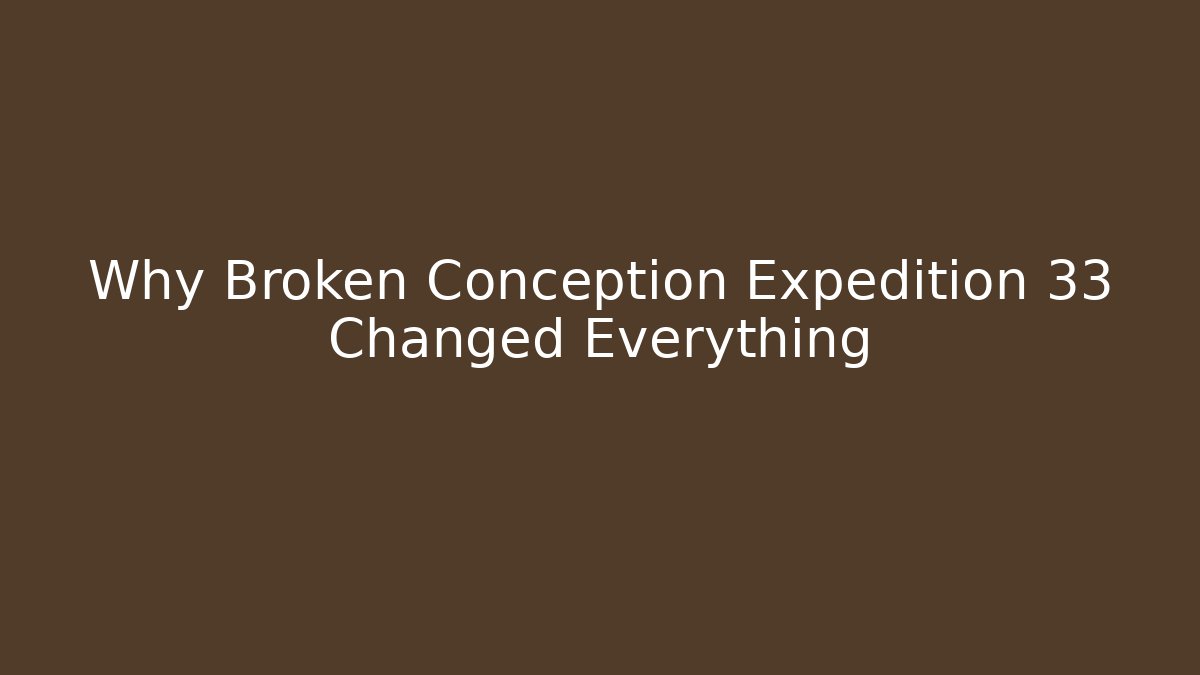 Why Broken Conception Expedition 33 Changed Everything